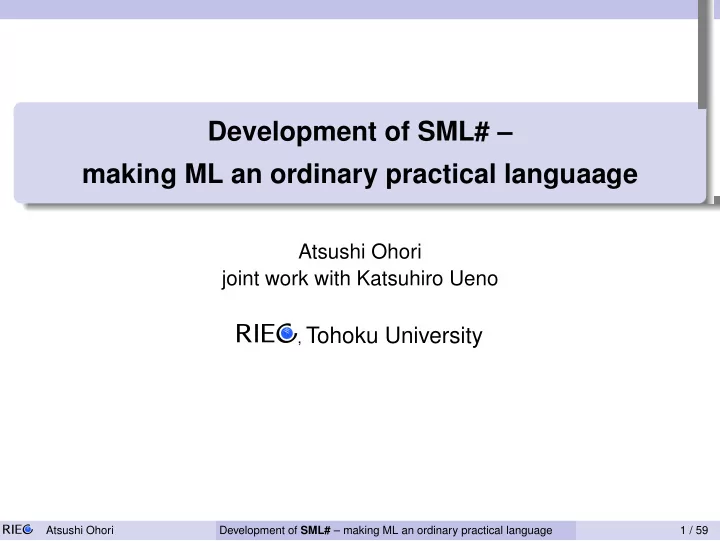 Development of SML# –
making ML an ordinary practical languaage

Atsushi Ohori
joint work with Katsuhiro Ueno

RIEC, Tohoku University

RIEC Atsushi Ohori Development of SML# – making ML an ordinary practical language 1 / 59